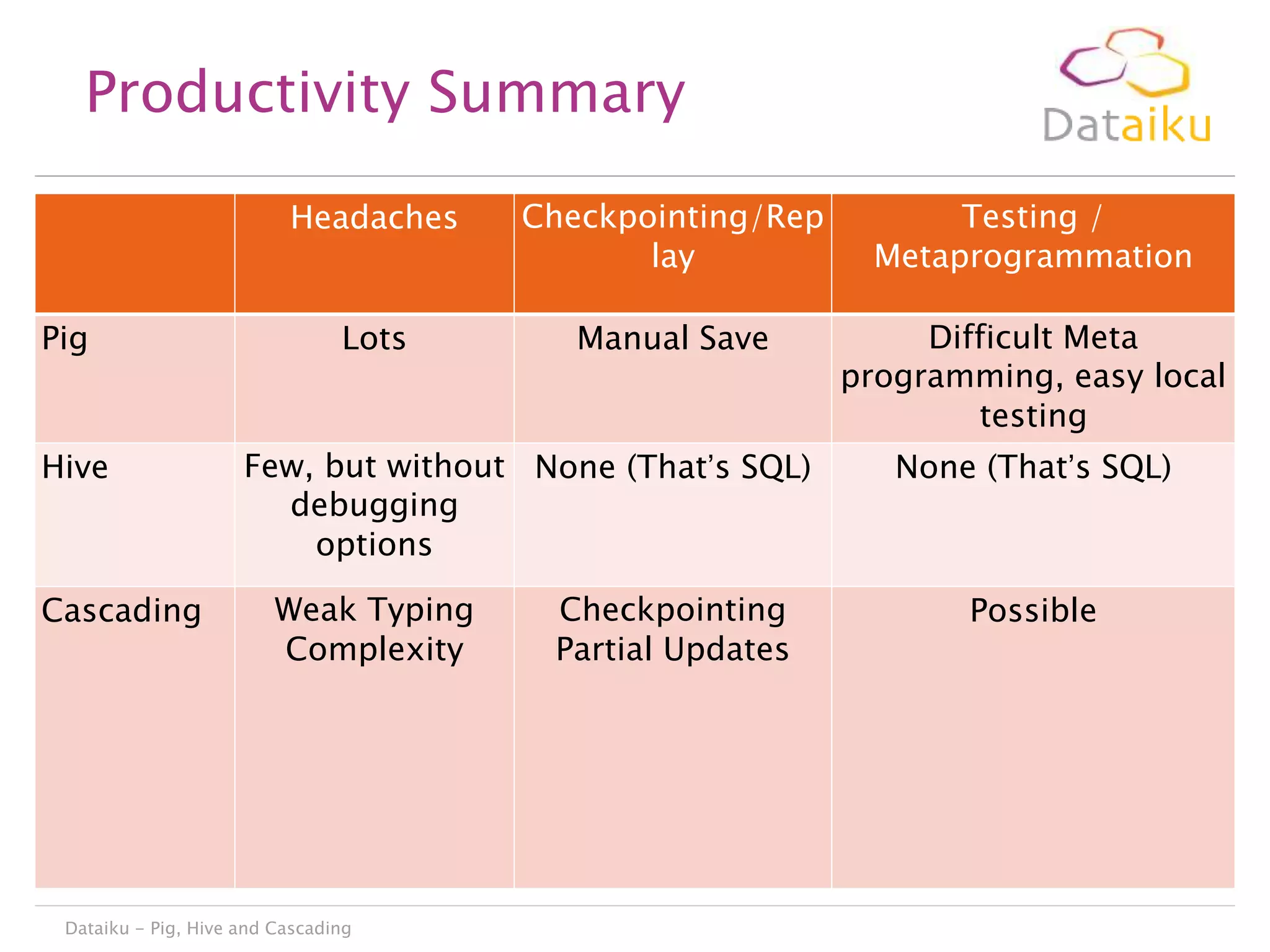 Productivity Summary

Dataiku

| | Headaches | Checkpointing/Replay | Testing / Metaprogrammation |
|---|---|---|---|
| Pig | Lots | Manual Save | Difficult Meta programming, easy local testing |
| Hive | Few, but without debugging options | None (That's SQL) | None (That's SQL) |
| Cascading | Weak Typing Complexity | Checkpointing Partial Updates | Possible |

Dataiku – Pig, Hive and Cascading